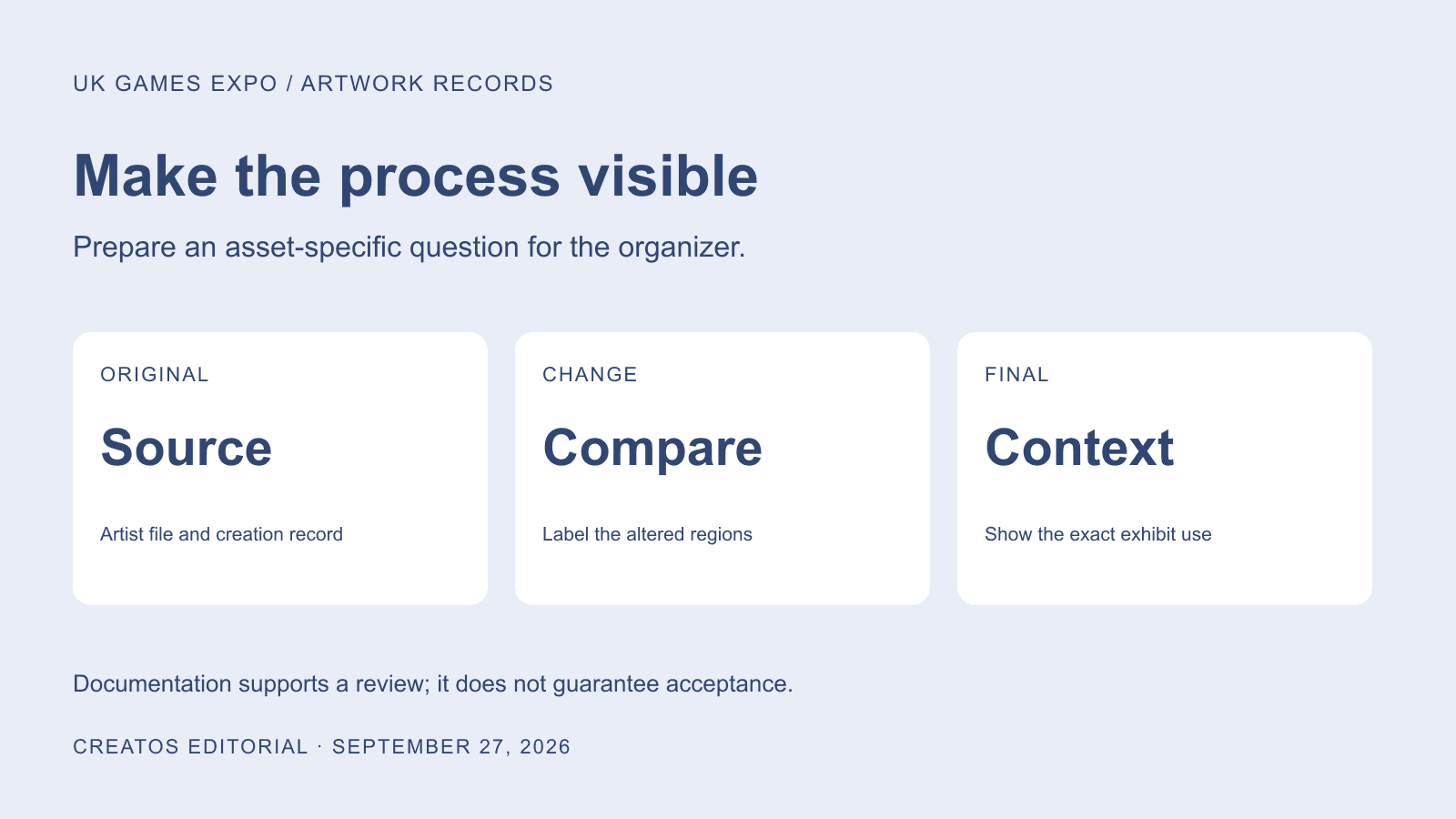 UK GAMES EXPO / ARTWORK RECORDS

Make the process visible

Prepare an asset-specific question for the organizer.

ORIGINAL

Source

Artist file and creation record

CHANGE

Compare

Label the altered regions

FINAL

Context

Show the exact exhibit use

Documentation supports a review; it does not guarantee acceptance.

CREATOS EDITORIAL · SEPTEMBER 27, 2026